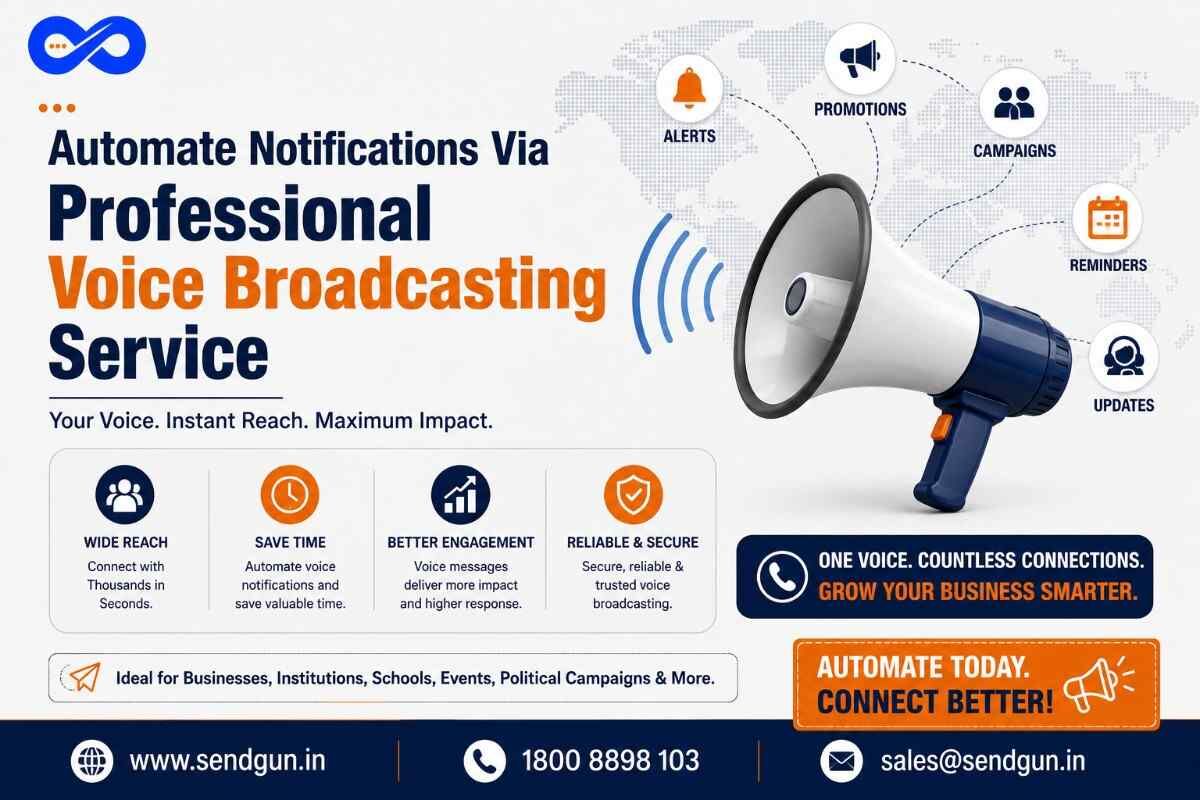 Automate Notifications Via
Professional
Voice Broadcasting
Service

Your Voice. Instant Reach. Maximum Impact.

ALERTS

PROMOTIONS

CAMPAIGNS

REMINDERS

UPDATES

WIDE REACH
Connect with Thousands in Seconds.

SAVE TIME
Automate voice notifications and save valuable time.

BETTER ENGAGEMENT
Voice messages deliver more impact and higher response.

RELIABLE & SECURE
Secure, reliable & trusted voice broadcasting.

ONE VOICE. COUNTLESS CONNECTIONS.
GROW YOUR BUSINESS SMARTER.

Ideal for Businesses, Institutions, Schools, Events, Political Campaigns & More.

AUTOMATE TODAY.
CONNECT BETTER!

www.sendgun.in

1800 8898 103

sales@sendgun.in